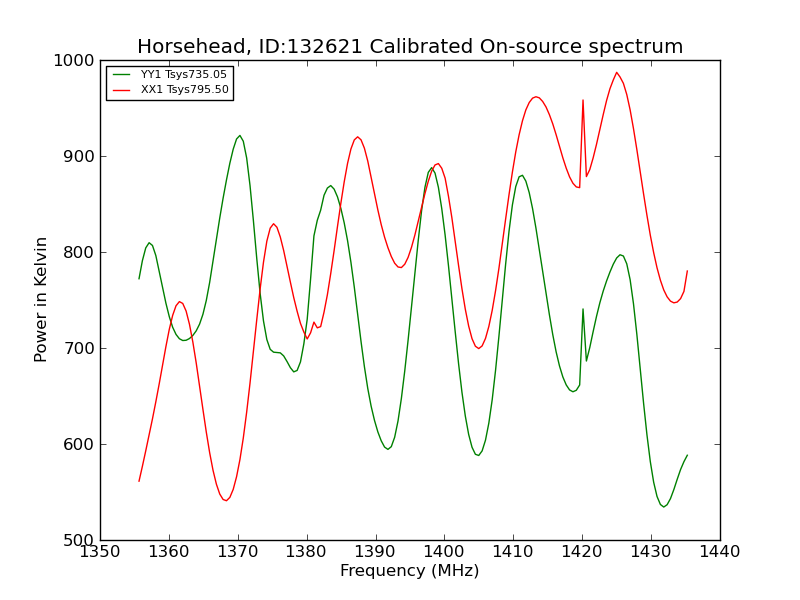 Horsehead, ID:132621 Calibrated On-source spectrum

YY1 Tsys735.05
XX1 Tsys795.50

Power in Kelvin

1000
900
800
700
600
500

1350 1360 1370 1380 1390 1400 1410 1420 1430 1440

Frequency (MHz)